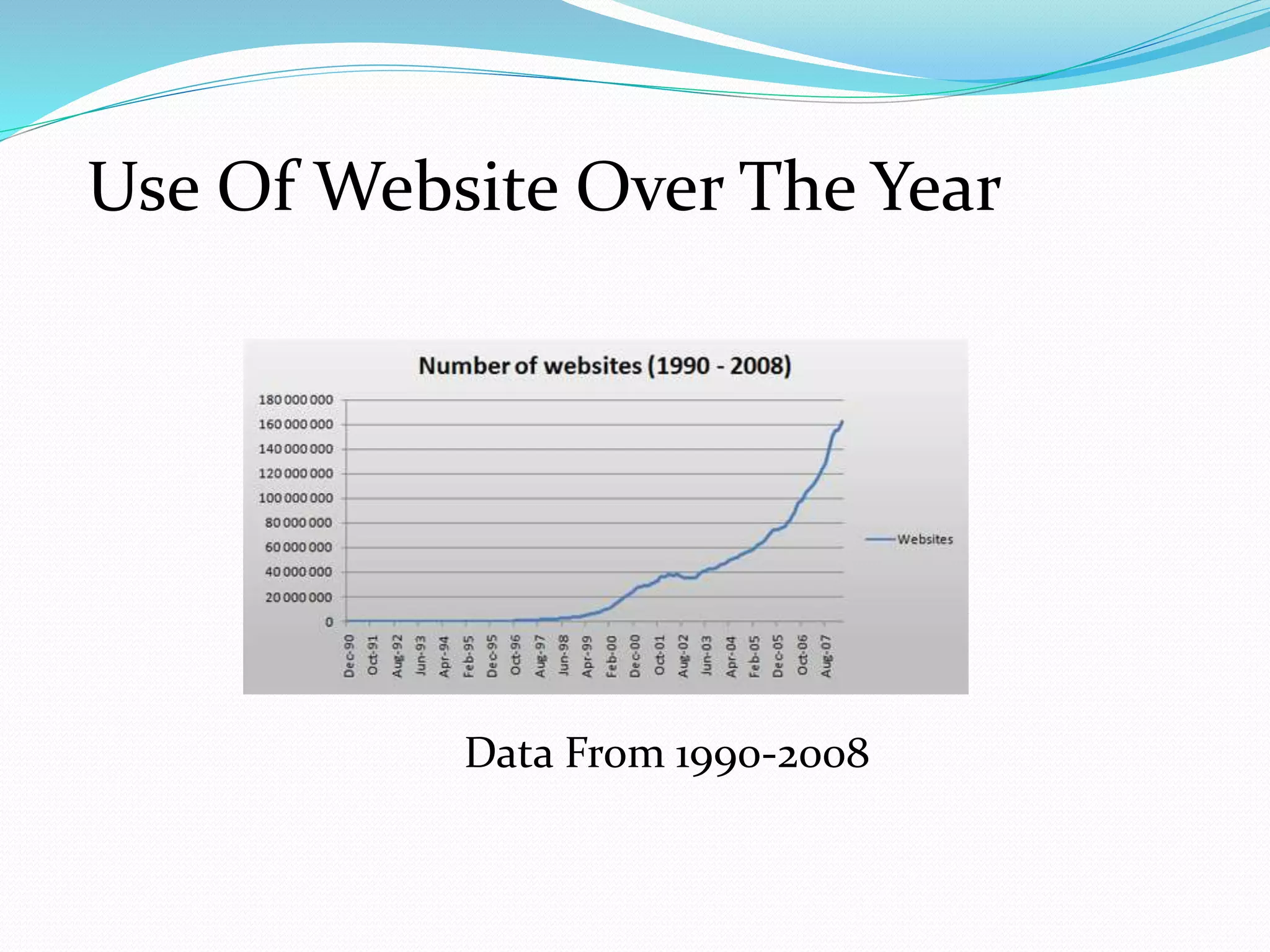 Use Of Website Over The Year

Number of websites (1990 - 2008)

180 000 000
160 000 000
140 000 000
120 000 000
100 000 000
80 000 000
60 000 000
40 000 000
20 000 000
0

Dec-90
Oct-91
Aug-92
Jun-93
Apr-94
Feb-95
Dec-95
Oct-96
Aug-97
Jun-98
Apr-99
Feb-00
Dec-00
Oct-01
Aug-02
Jun-03
Apr-04
Feb-05
Dec-05
Oct-06
Aug-07

Websites

Data From 1990-2008